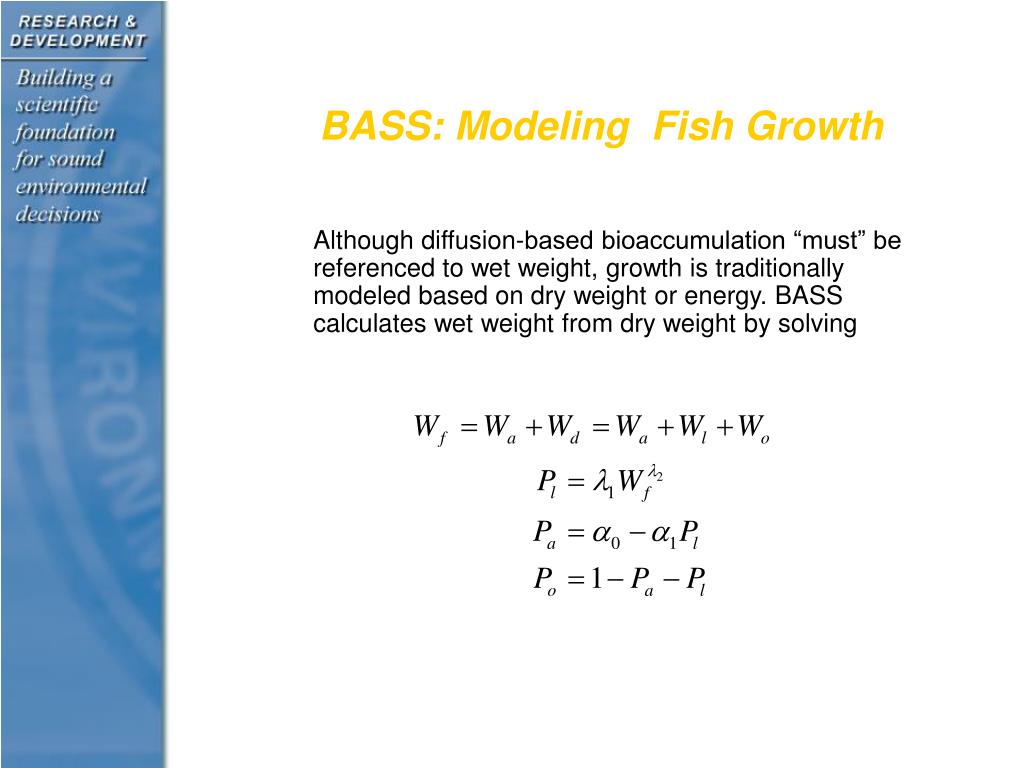 RESEARCH & DEVELOPMENT

Building a scientific foundation for sound environmental decisions

BASS: Modeling Fish Growth

Although diffusion-based bioaccumulation “must” be referenced to wet weight, growth is traditionally modeled based on dry weight or energy. BASS calculates wet weight from dry weight by solving

$W_f = W_a + W_d = W_a + W_l + W_o$

$P_l = \lambda_1 W_f^{\lambda_2}$

$P_a = \alpha_0 - \alpha_1 P_l$

$P_o = 1 - P_a - P_l$